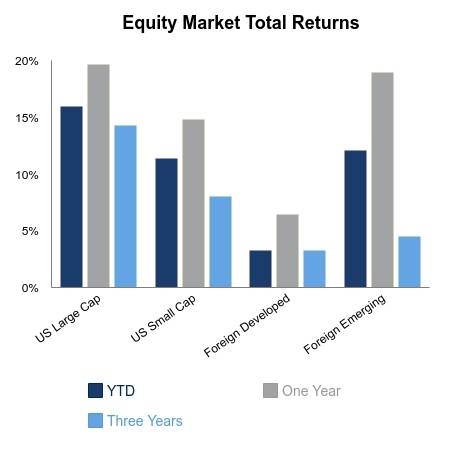 Equity Market Total Returns

20%
15%
10%
5%
0%

US Large Cap
US Small Cap
Foreign Developed
Foreign Emerging

YTD
One Year
Three Years